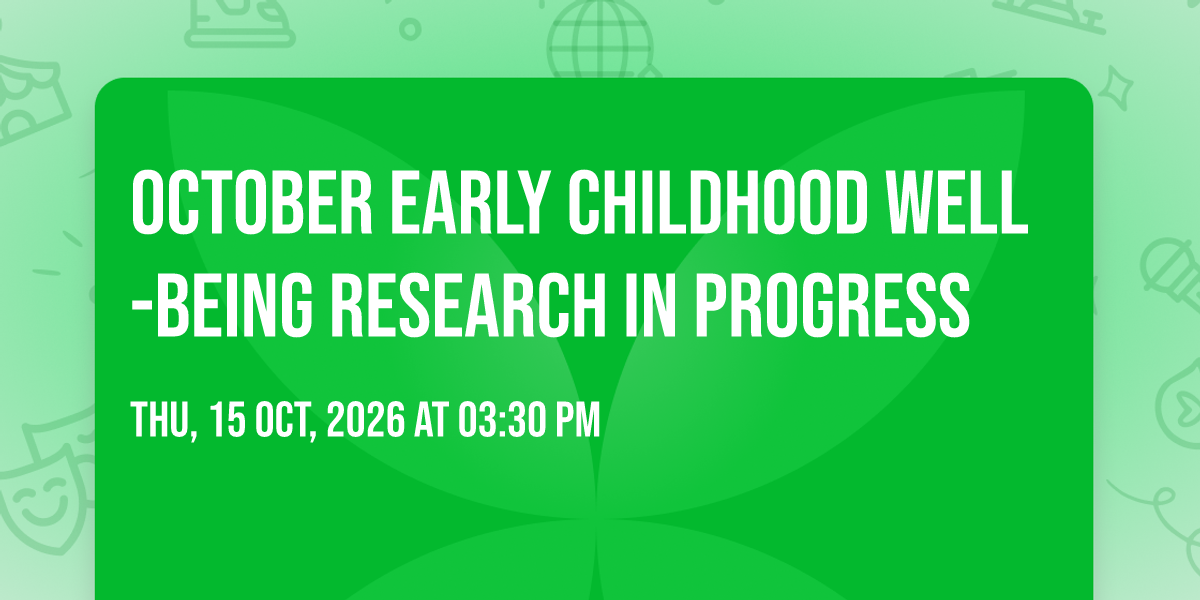 OCTOBER EARLY CHILDHOOD WELL-BEING RESEARCH IN PROGRESS

THU, 15 OCT, 2026 AT 03:30 PM